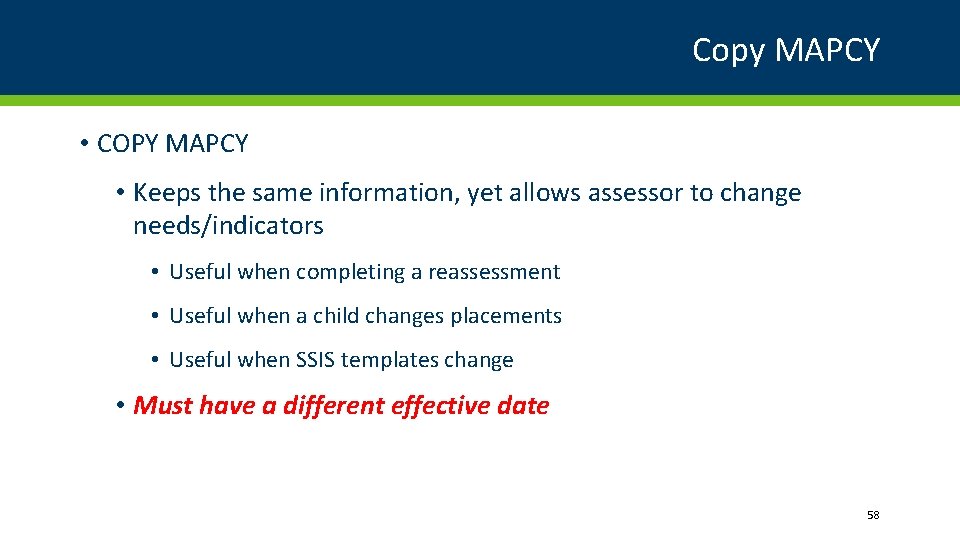 Copy MAPCY

• COPY MAPCY

• Keeps the same information, yet allows assessor to change needs/indicators

• Useful when completing a reassessment

• Useful when a child changes placements

• Useful when SSIS templates change

• Must have a different effective date

58